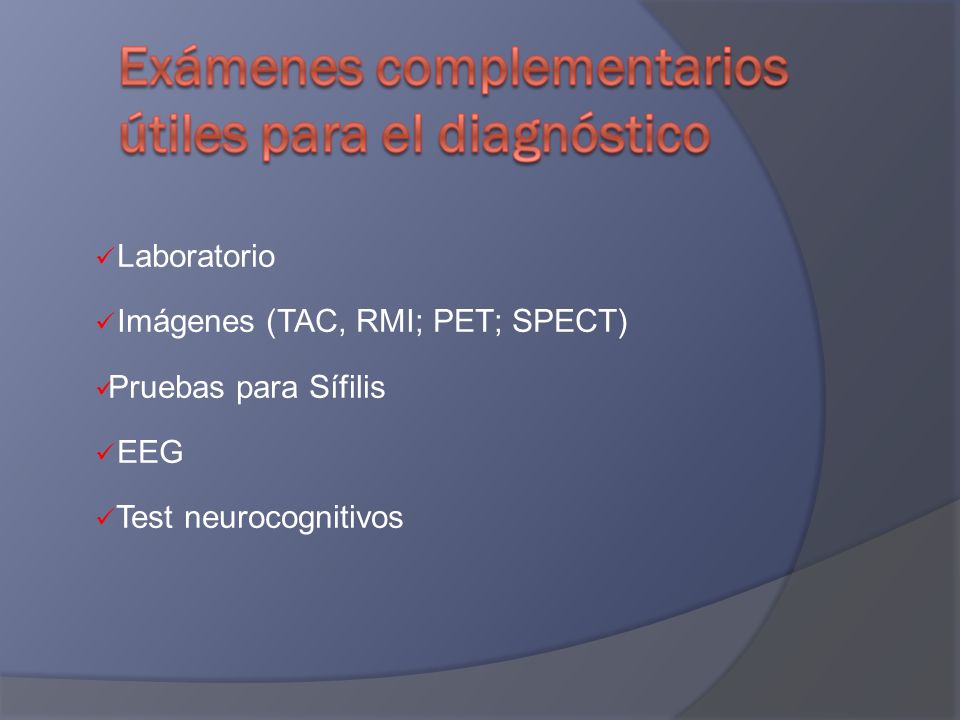 Exámenes complementarios útiles para el diagnóstico

✓Laboratorio

✓Imágenes (TAC, RMI; PET; SPECT)

✓Pruebas para Sífilis

✓EEG

✓Test neurocognitivos